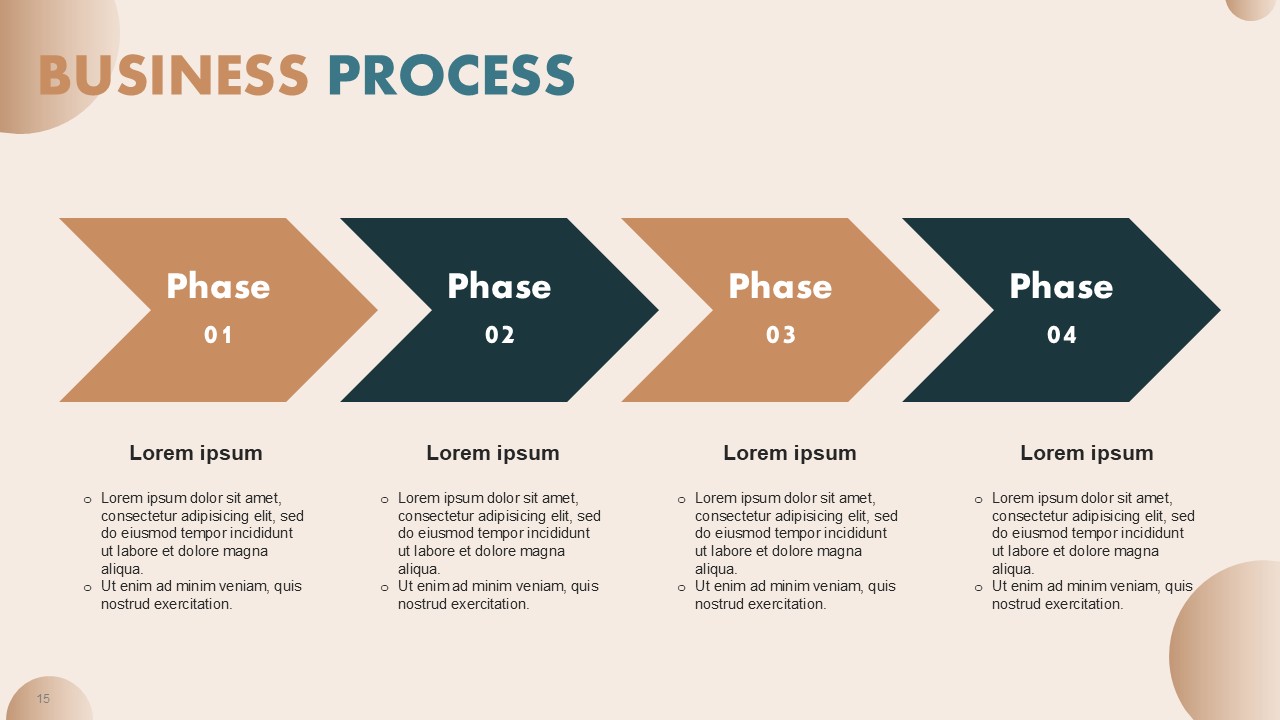 BUSINESS PROCESS

Phase
01

Phase
02

Phase
03

Phase
04

Lorem ipsum

o Lorem ipsum dolor sit amet, consectetur adipisicing elit, sed do eiusmod tempor incididunt ut labore et dolore magna aliqua.
o Ut enim ad minim veniam, quis nostrud exercitation.

Lorem ipsum

o Lorem ipsum dolor sit amet, consectetur adipisicing elit, sed do eiusmod tempor incididunt ut labore et dolore magna aliqua.
o Ut enim ad minim veniam, quis nostrud exercitation.

Lorem ipsum

o Lorem ipsum dolor sit amet, consectetur adipisicing elit, sed do eiusmod tempor incididunt ut labore et dolore magna aliqua.
o Ut enim ad minim veniam, quis nostrud exercitation.

Lorem ipsum

o Lorem ipsum dolor sit amet, consectetur adipisicing elit, sed do eiusmod tempor incididunt ut labore et dolore magna aliqua.
o Ut enim ad minim veniam, quis nostrud exercitation.

15